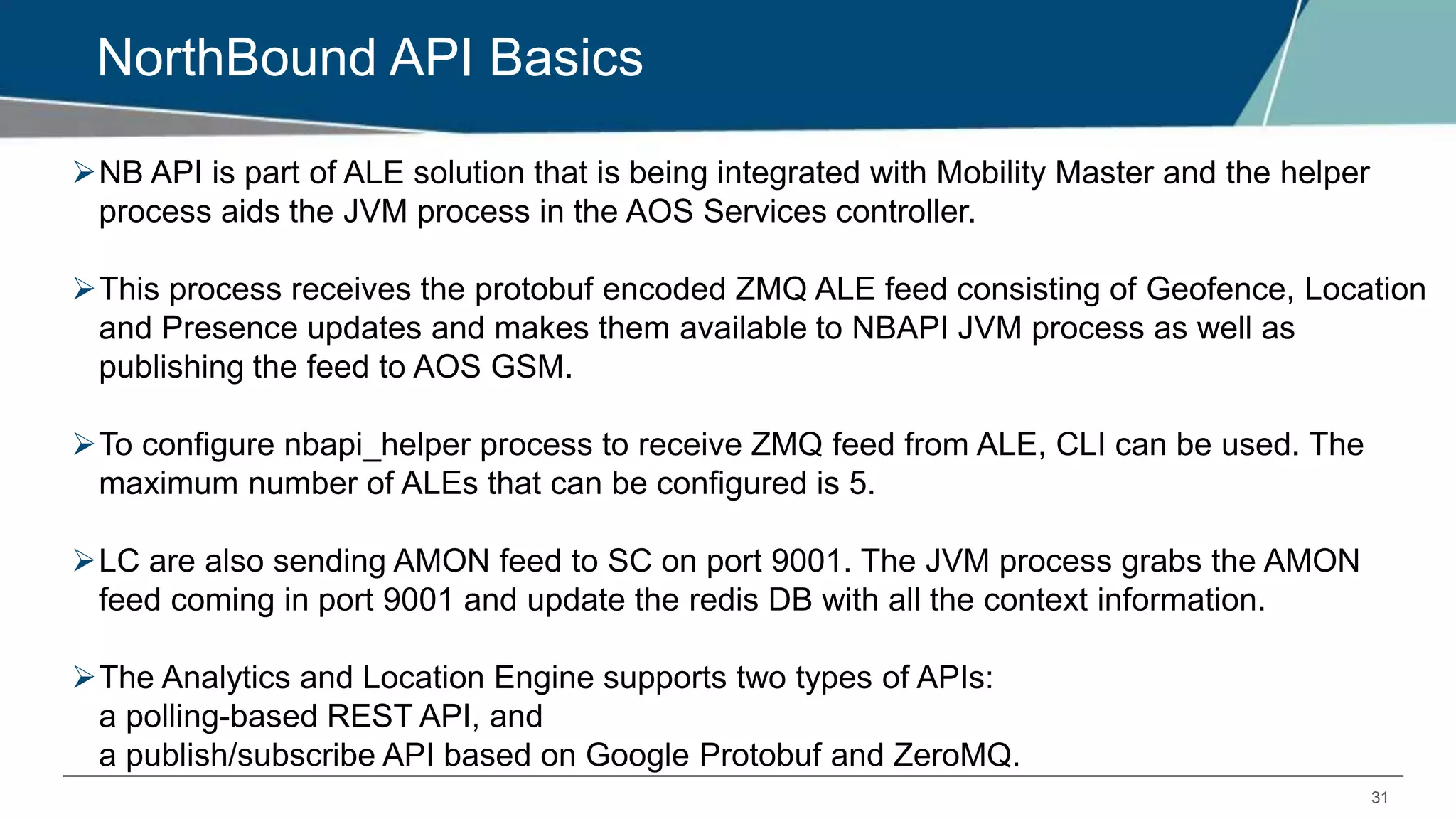 NorthBound API Basics

➢NB API is part of ALE solution that is being integrated with Mobility Master and the helper process aids the JVM process in the AOS Services controller.

➢This process receives the protobuf encoded ZMQ ALE feed consisting of Geofence, Location and Presence updates and makes them available to NBAPI JVM process as well as publishing the feed to AOS GSM.

➢To configure nbapi_helper process to receive ZMQ feed from ALE, CLI can be used. The maximum number of ALEs that can be configured is 5.

➢LC are also sending AMON feed to SC on port 9001. The JVM process grabs the AMON feed coming in port 9001 and update the redis DB with all the context information.

➢The Analytics and Location Engine supports two types of APIs:
a polling-based REST API, and
a publish/subscribe API based on Google Protobuf and ZeroMQ.

31